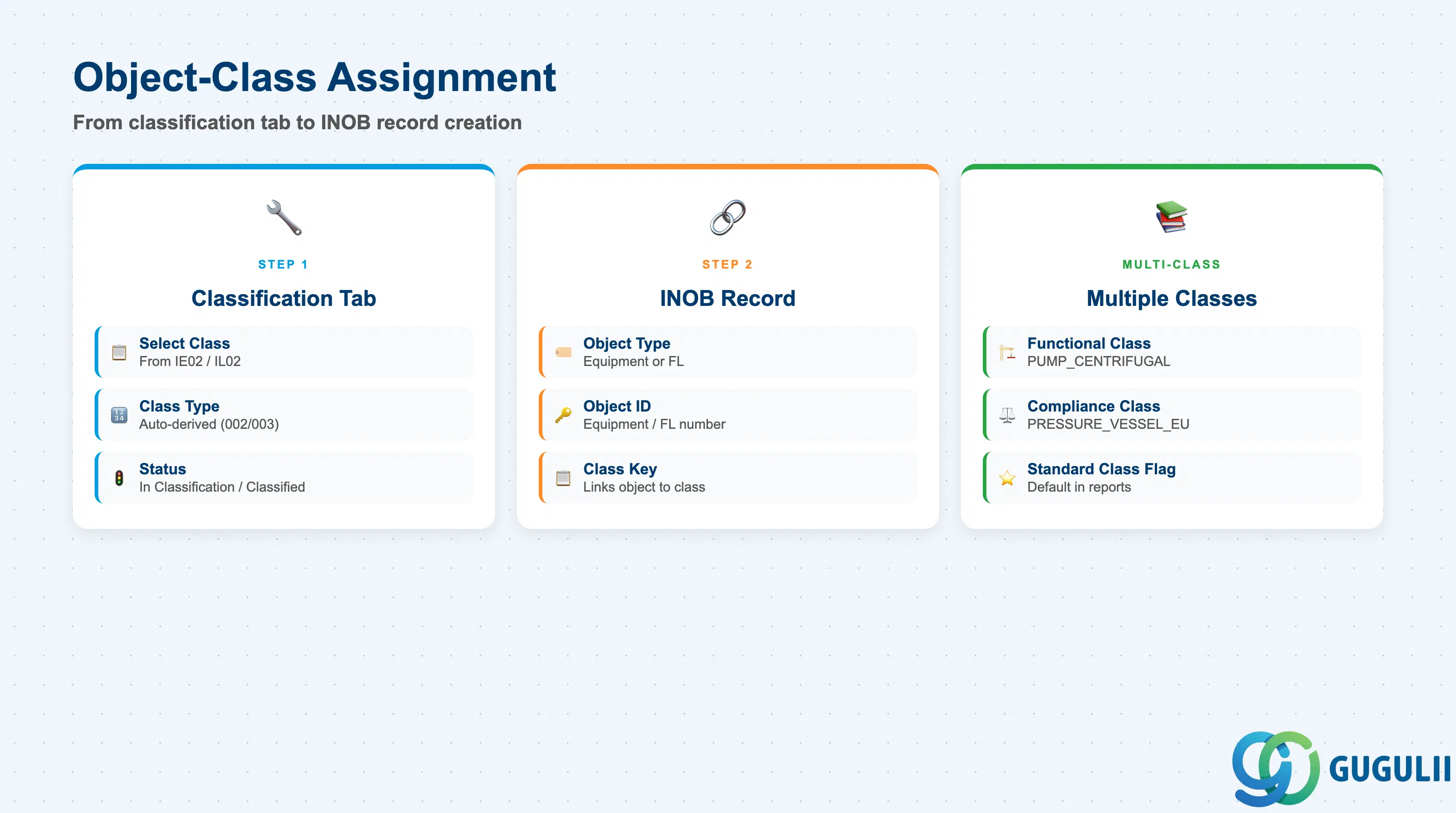 Object-Class Assignment

From classification tab to INOB record creation

STEP 1

Classification Tab

Select Class
From IE02 / IL02

Class Type
Auto-derived (002/003)

Status
In Classification / Classified

STEP 2

INOB Record

Object Type
Equipment or FL

Object ID
Equipment / FL number

Class Key
Links object to class

MULTI-CLASS

Multiple Classes

Functional Class
PUMP_CENTRIFUGAL

Compliance Class
PRESSURE_VESSEL_EU

Standard Class Flag
Default in reports

GUGULII